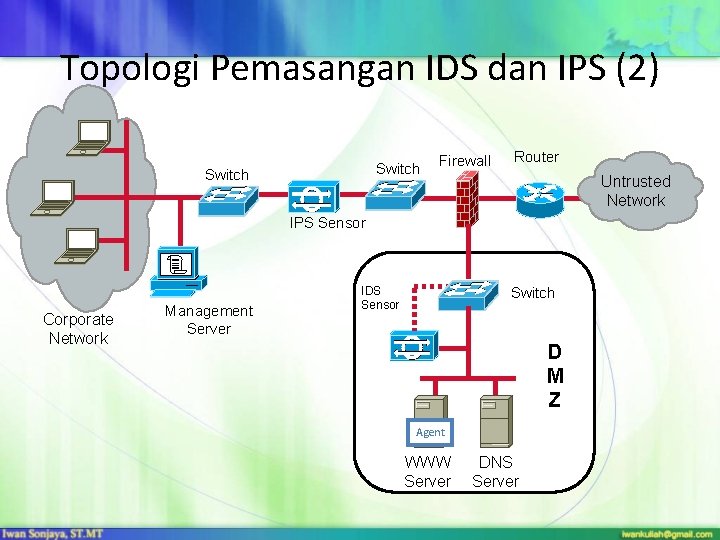 Topologi Pemasangan IDS dan IPS (2)

Switch

Switch

Firewall

Router

Untrusted Network

IPS Sensor

Corporate Network

Management Server

IDS Sensor

Switch

D M Z

Agent

WWW Server

DNS Server

Iwan Sonjaya, ST.MT

iwankuliah@gmail.com